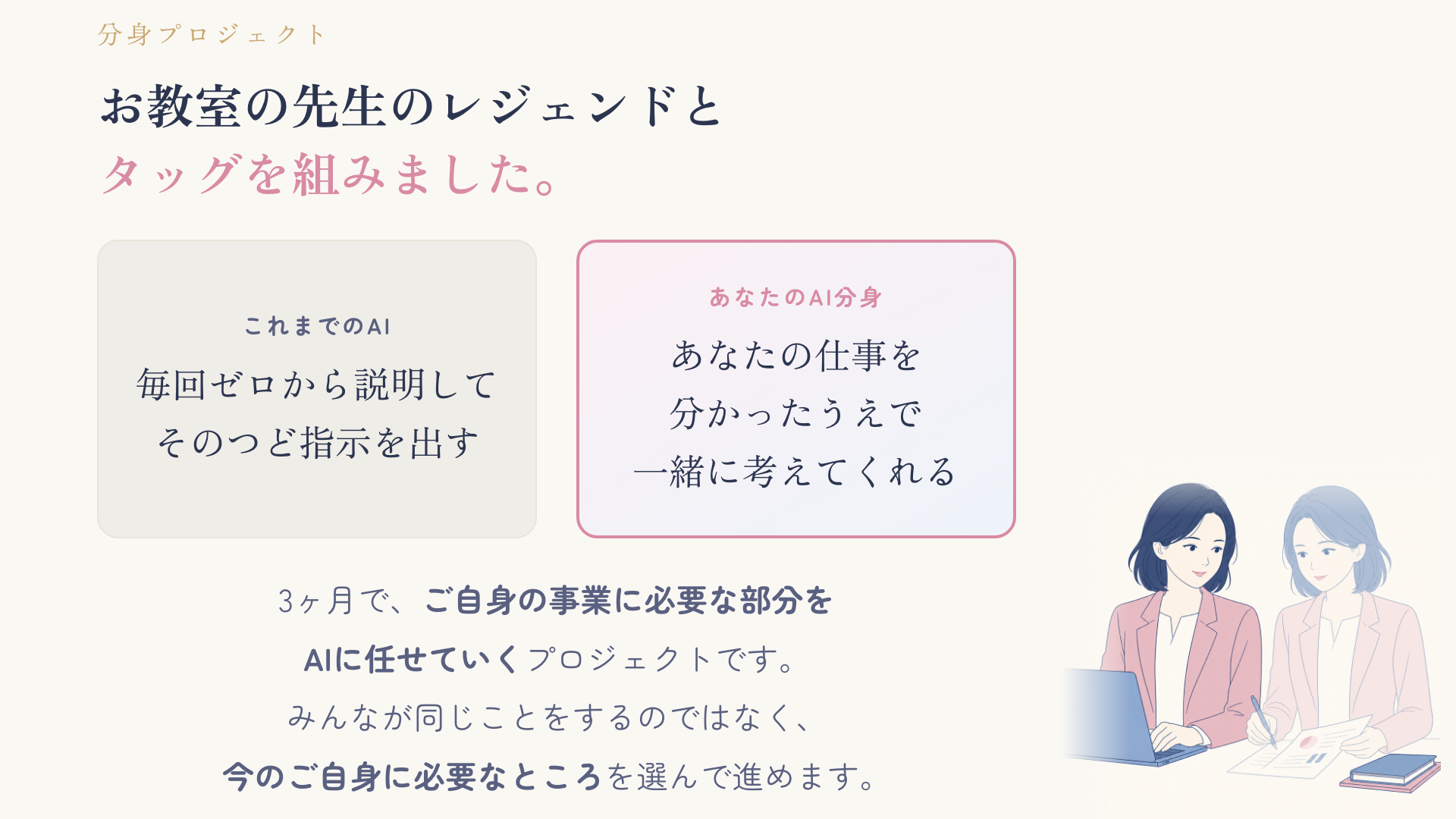 分身プロジェクト

お教室の先生のレジェンドと
タッグを組みました。

これまでのAI

毎回ゼロから説明して
そのつど指示を出す

あなたのAI分身

あなたの仕事を
分かったうえで
一緒に考えてくれる

3ヶ月で、ご自身の事業に必要な部分を
AIに任せていくプロジェクトです。
みんなが同じことをするのではなく、
今のご自身に必要なところを選んで進めます。